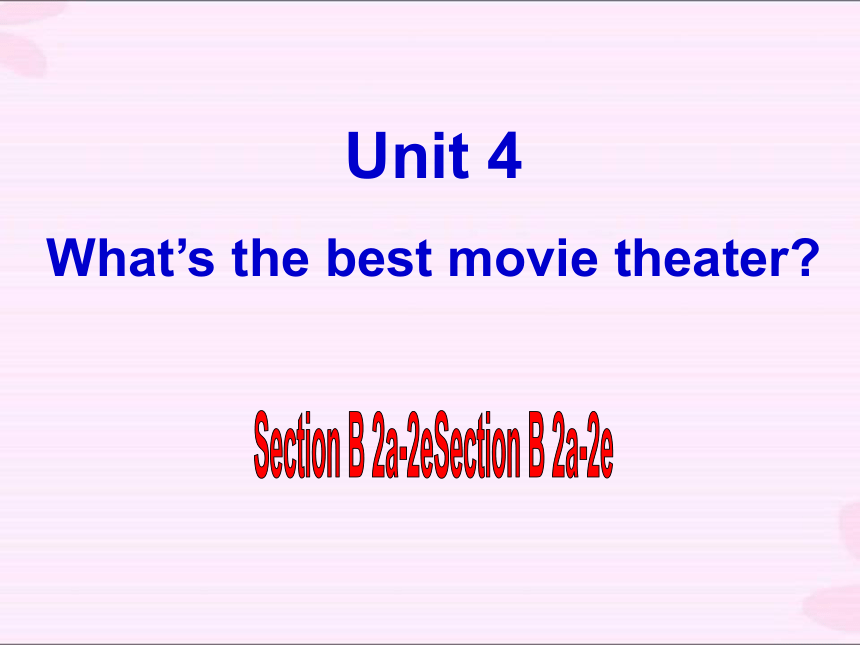 Unit 4

What’s the best movie theater?

Section B 2a-2eSection B 2a-2e